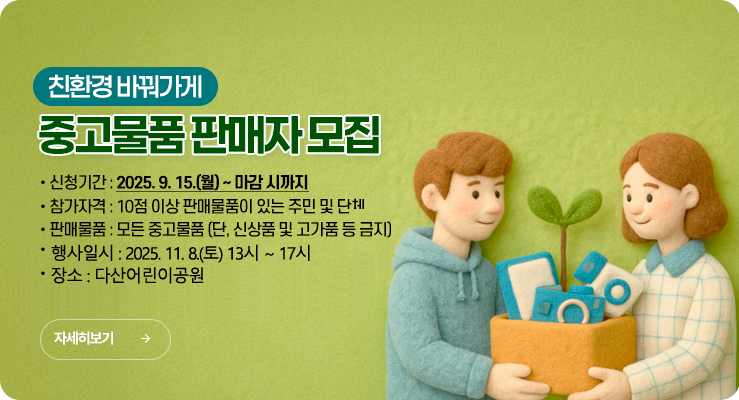 친환경 바꿔가게

중고물품 판매자 모집

• 신청기간 : 2025. 9. 15.(월) ~ 마감 시까지
• 참가자격 : 10점 이상 판매물품이 있는 주민 및 단체
• 판매물품 : 모든 중고물품 (단, 신상품 및 고가품 등 금지)
• 행사일시 : 2025. 11. 8.(토) 13시 ~ 17시
• 장소 : 다산어린이공원

자세히보기 →